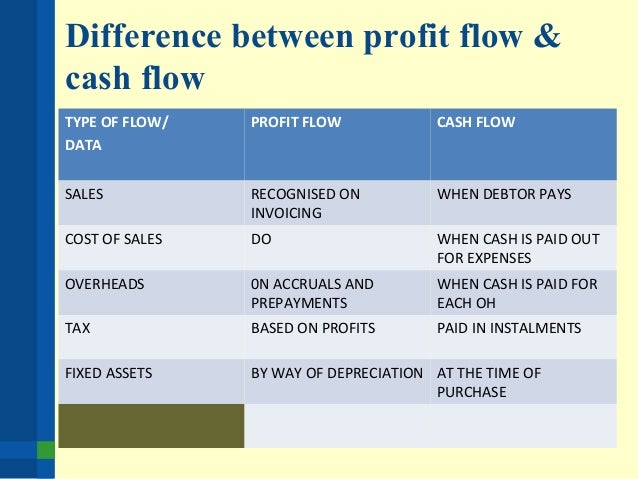 Difference between profit flow & cash flow

| TYPE OF FLOW/ DATA | PROFIT FLOW | CASH FLOW |
|---|---|---|
| SALES | RECOGNISED ON INVOICING | WHEN DEBTOR PAYS |
| COST OF SALES | DO | WHEN CASH IS PAID OUT FOR EXPENSES |
| OVERHEADS | 0N ACCRUALS AND PREPAYMENTS | WHEN CASH IS PAID FOR EACH OH |
| TAX | BASED ON PROFITS | PAID IN INSTALMENTS |
| FIXED ASSETS | BY WAY OF DEPRECIATION | AT THE TIME OF PURCHASE |
| | | |